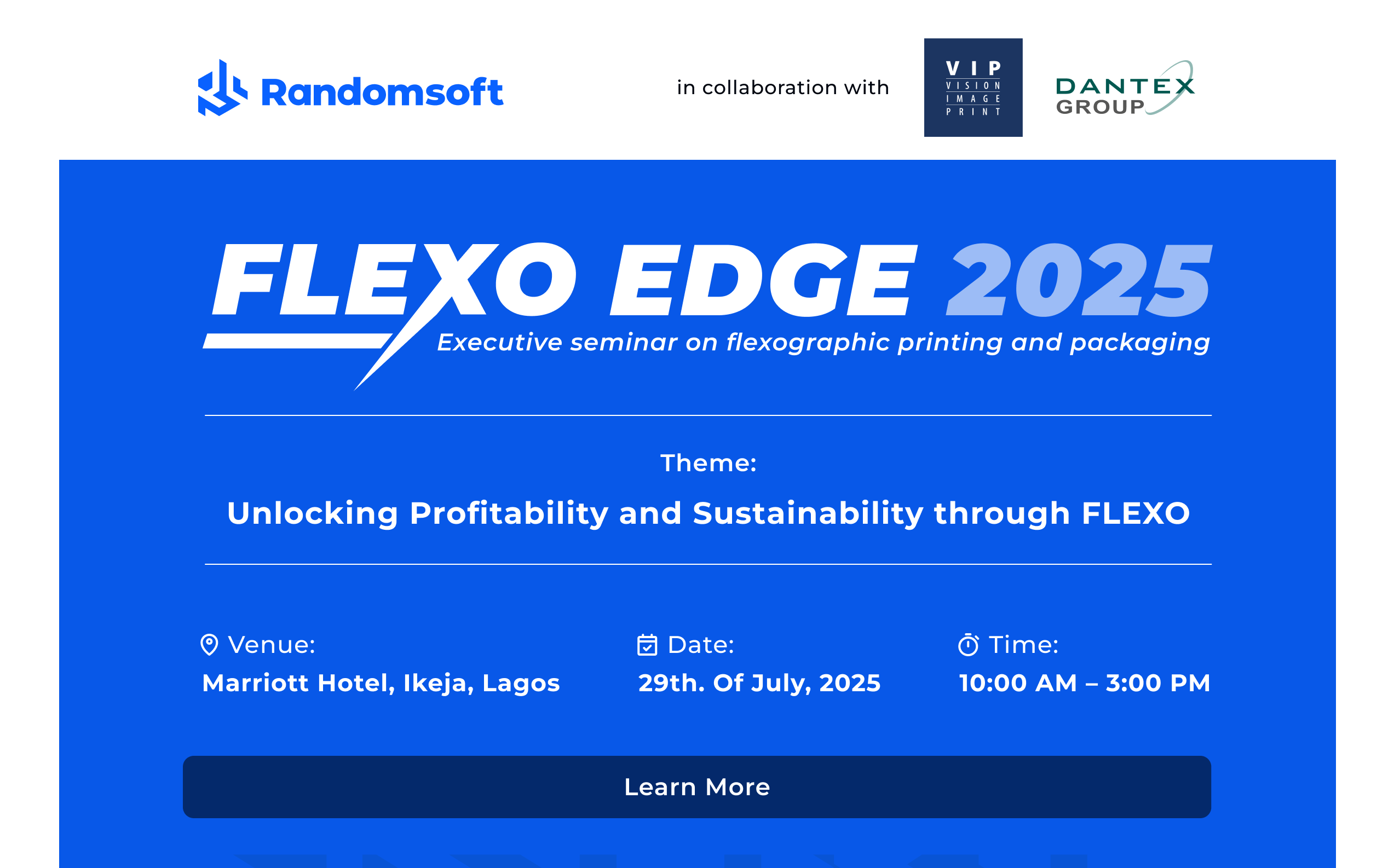 Randomsoft

in collaboration with

VIP
VISION
IMAGE
PRINT

DANTEX
GROUP

FLEXO EDGE 2025
Executive seminar on flexographic printing and packaging

Theme:

Unlocking Profitability and Sustainability through FLEXO

Venue:
Marriott Hotel, Ikeja, Lagos

Date:
29th. Of July, 2025

Time:
10:00 AM – 3:00 PM

Learn More